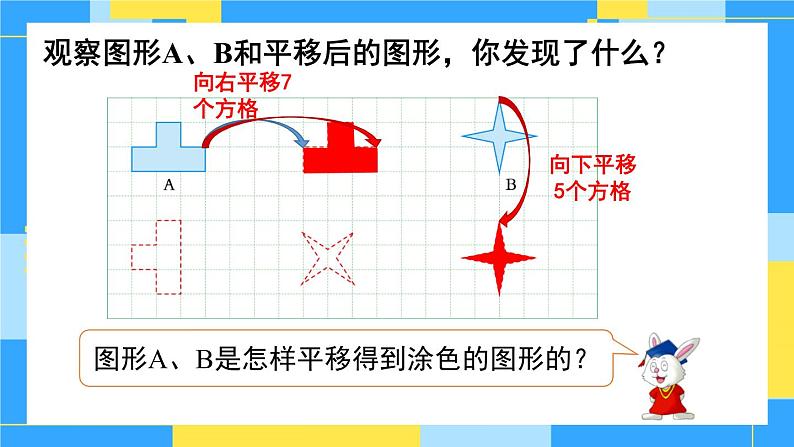 观察图形A、B和平移后的图形，你发现了什么？

向右平移7个方格

A

B

向下平移5个方格

图形A、B是怎样平移得到涂色的图形的？